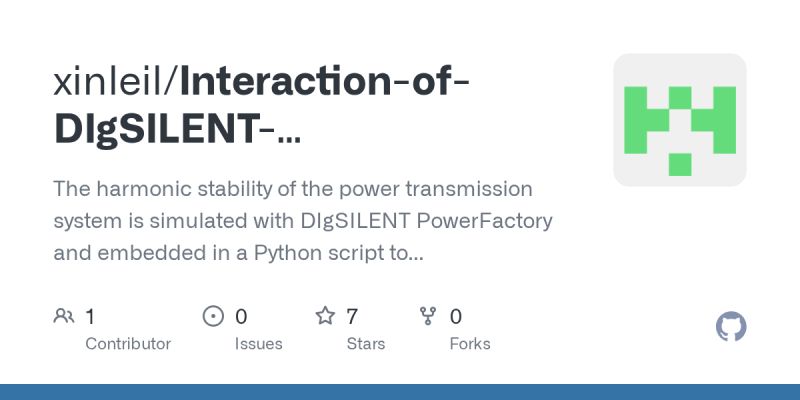 xinleil/Interaction-of-DIgSILENT-...

The harmonic stability of the power transmission system is simulated with DIgSILENT PowerFactory and embedded in a Python script to...

1
Contributor

0
Issues

7
Stars

0
Forks